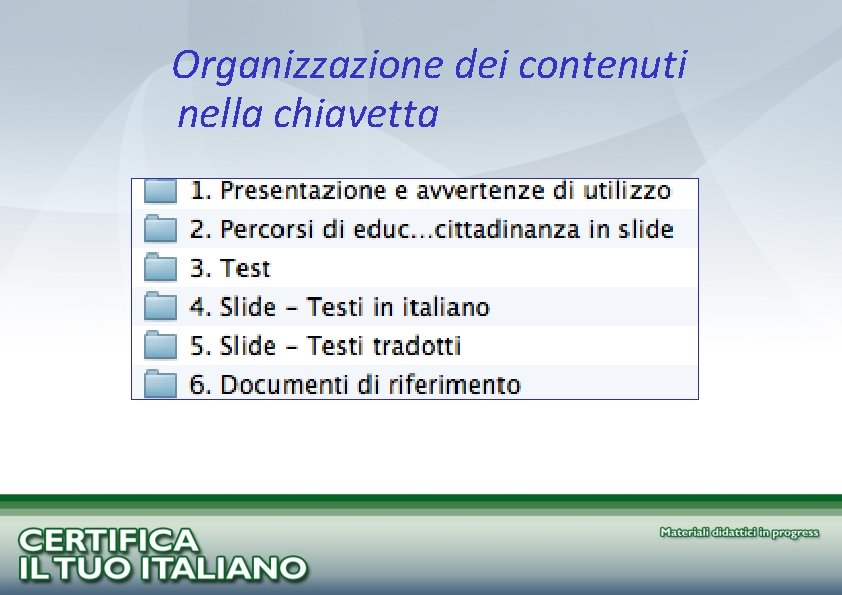 Organizzazione dei contenuti nella chiavetta

1. Presentazione e avvertenze di utilizzo
2. Percorsi di educ...cittadinanza in slide
3. Test
4. Slide – Testi in italiano
5. Slide – Testi tradotti
6. Documenti di riferimento

CERTIFICA IL TUO ITALIANO

Materiali didattici in progress